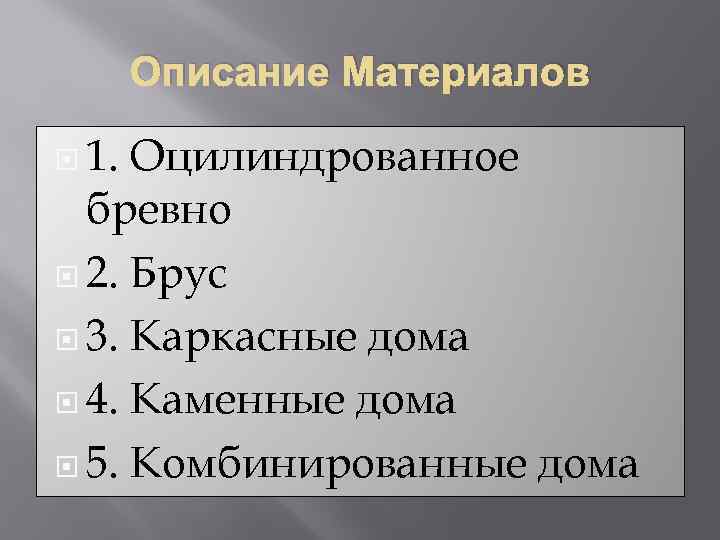 Описание Материалов

1. Оцилиндрованное бревно

2. Брус

3. Каркасные дома

4. Каменные дома

5. Комбинированные дома